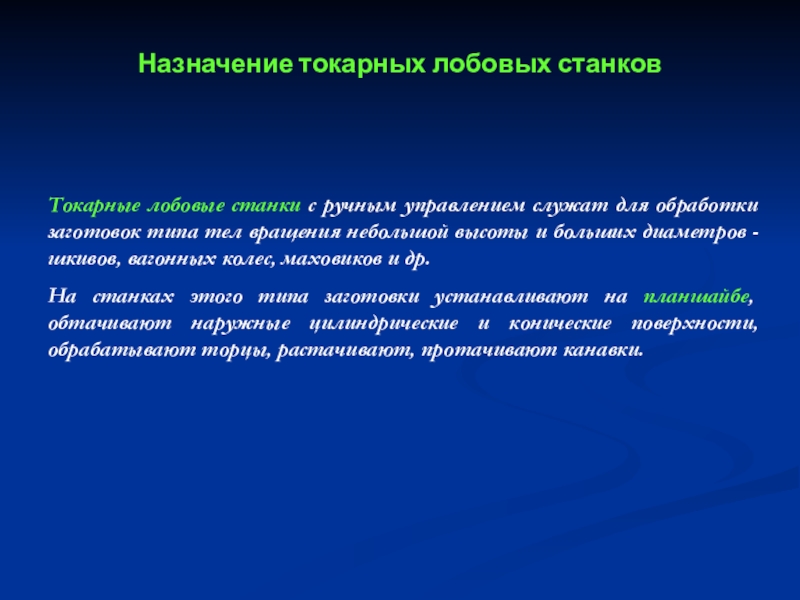 Назначение токарных лобовых станков

Токарные лобовые станки с ручным управлением служат для обработки заготовок типа тел вращения небольшой высоты и больших диаметров - шкивов, вагонных колес, маховиков и др.

На станках этого типа заготовки устанавливают на планшайбе, обтачивают наружные цилиндрические и конические поверхности, обрабатывают торцы, растачивают, протачивают канавки.